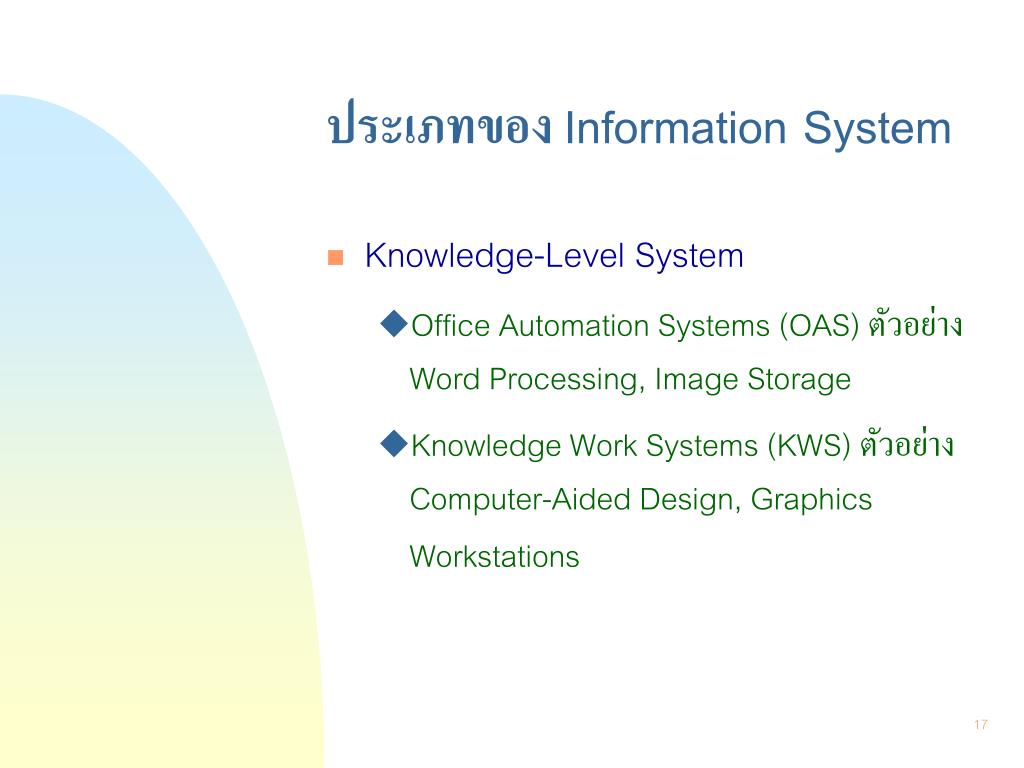 ประเภทของ Information System

Knowledge-Level System

Office Automation Systems (OAS) ตัวอย่าง Word Processing, Image Storage

Knowledge Work Systems (KWS) ตัวอย่าง Computer-Aided Design, Graphics Workstations

17